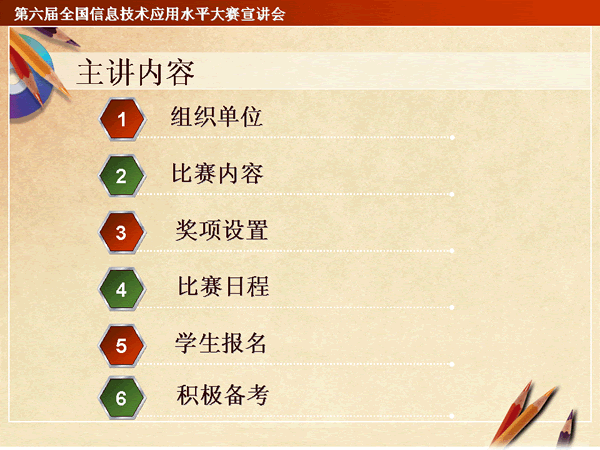 第六届全国信息技术应用水平大赛宣讲会

主讲内容

1 组织单位

2 比赛内容

3 奖项设置

4 比赛日程

5 学生报名

6 积极备考